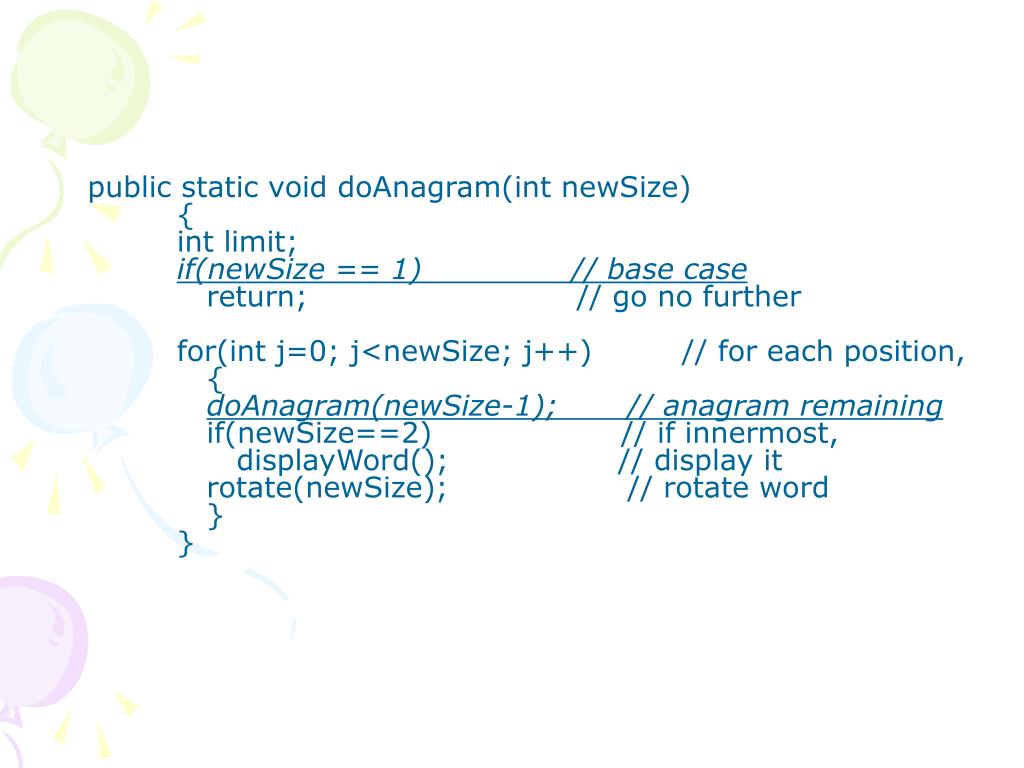 public static void doAnagram(int newSize)
{
int limit;
if(newSize == 1) // base case
return; // go no further

for(int j=0; j<newSize; j++) // for each position,
{
doAnagram(newSize-1); // anagram remaining
if(newSize==2) // if innermost,
displayWord(); // display it
rotate(newSize); // rotate word
}
}